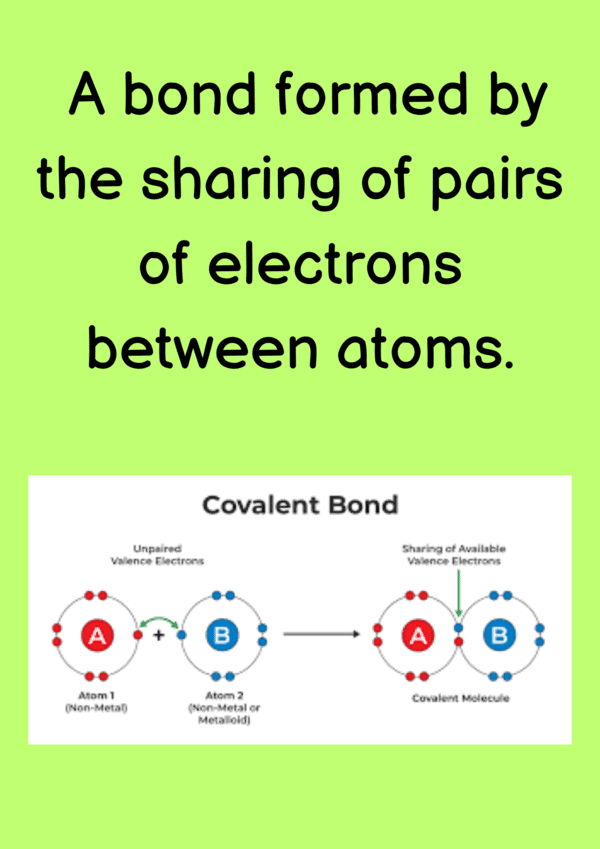 A bond formed by the sharing of pairs of electrons between atoms.

Covalent Bond

Unpaired Valence Electrons

Sharing of Available Valence Electrons

A + B

A B

Atom 1 (Non-Metal)

Atom 2 (Non-Metal or Metalloid)

Covalent Molecule